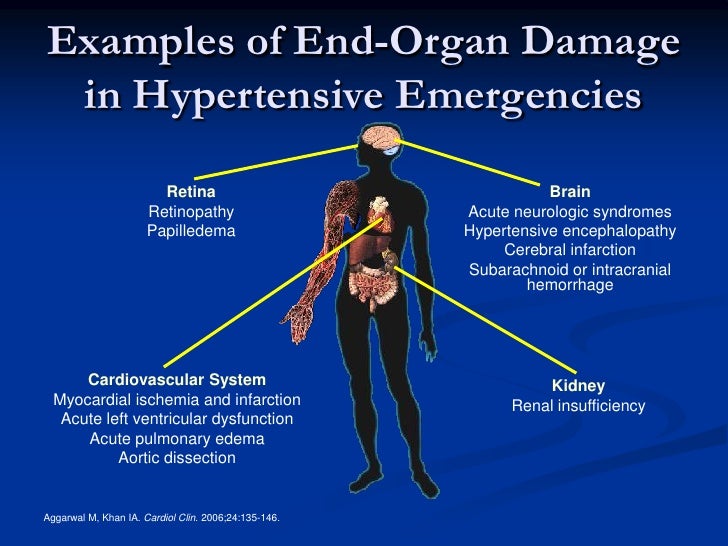 Examples of End-Organ Damage in Hypertensive Emergencies

Retina
Retinopathy
Papilledema

Brain
Acute neurologic syndromes
Hypertensive encephalopathy
Cerebral infarction
Subarachnoid or intracranial hemorrhage

Cardiovascular System
Myocardial ischemia and infarction
Acute left ventricular dysfunction
Acute pulmonary edema
Aortic dissection

Kidney
Renal insufficiency

Aggarwal M, Khan IA. Cardiol Clin. 2006;24:135-146.